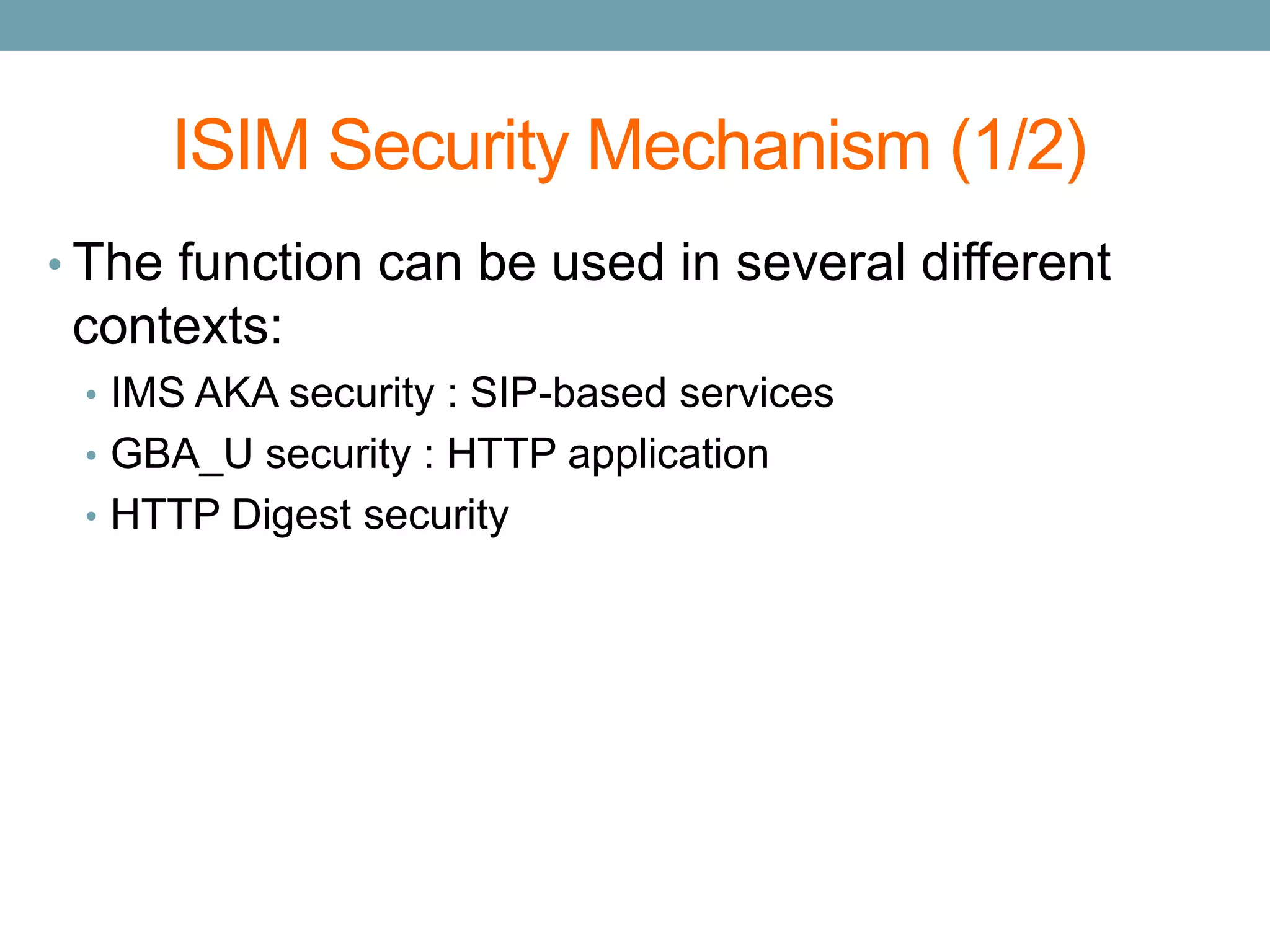 ISIM Security Mechanism (1/2)

• The function can be used in several different contexts:

• IMS AKA security : SIP-based services
• GBA_U security : HTTP application
• HTTP Digest security